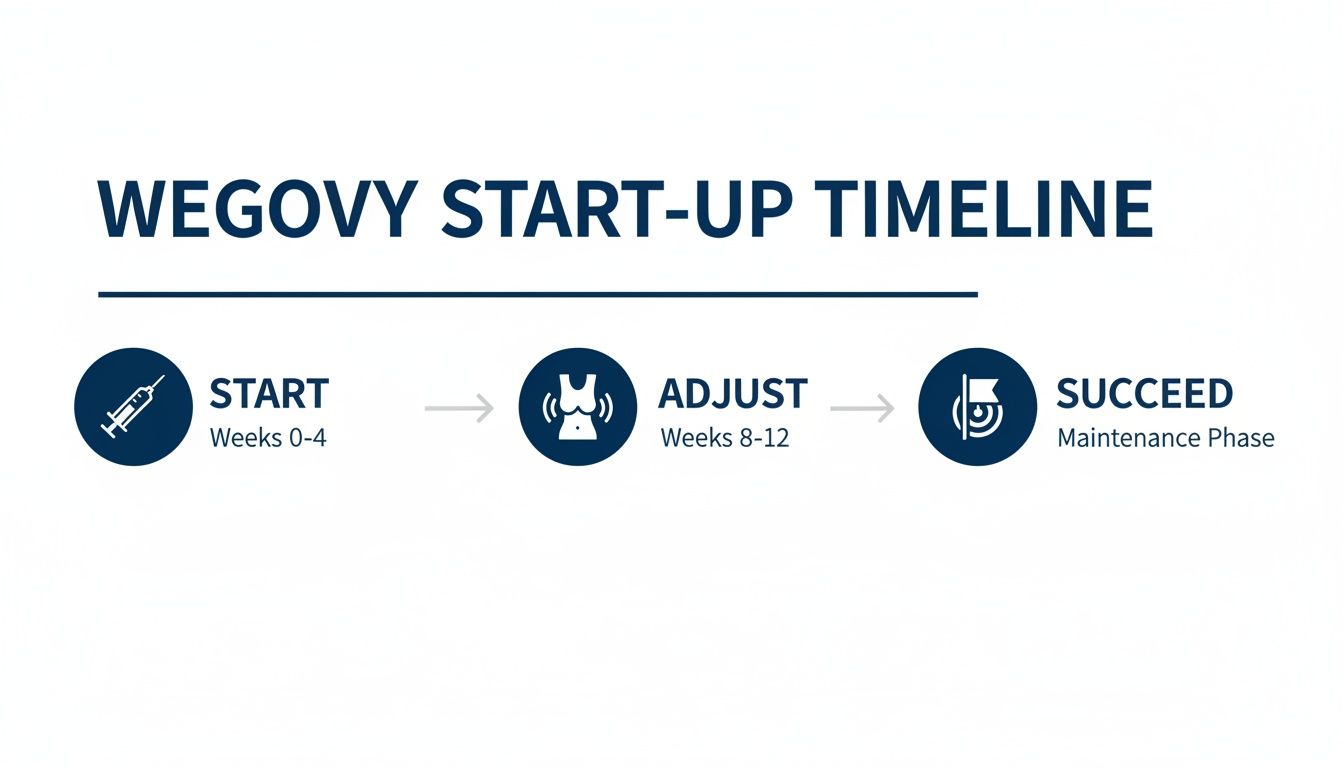 WEGOVY START-UP TIMELINE

START
Weeks 0-4

ADJUST
Weeks 8-12

SUCCEED
Maintenance Phase